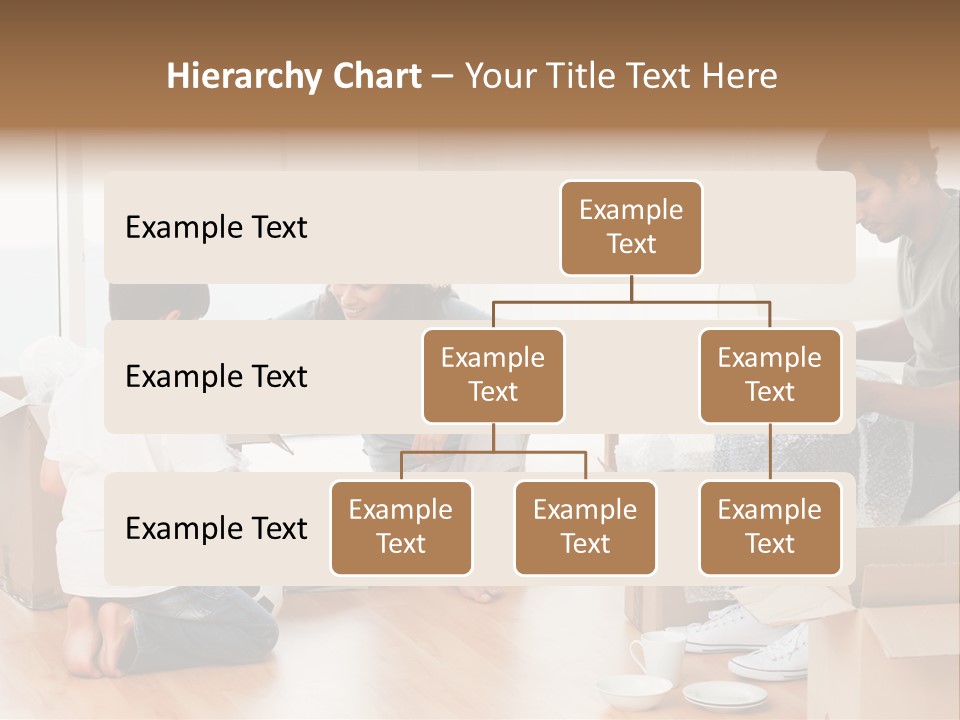 Hierarchy Chart – Your Title Text Here

Example Text

Example Text

Example Text

Example Text

Example Text

Example Text

Example Text

Example Text

Example Text